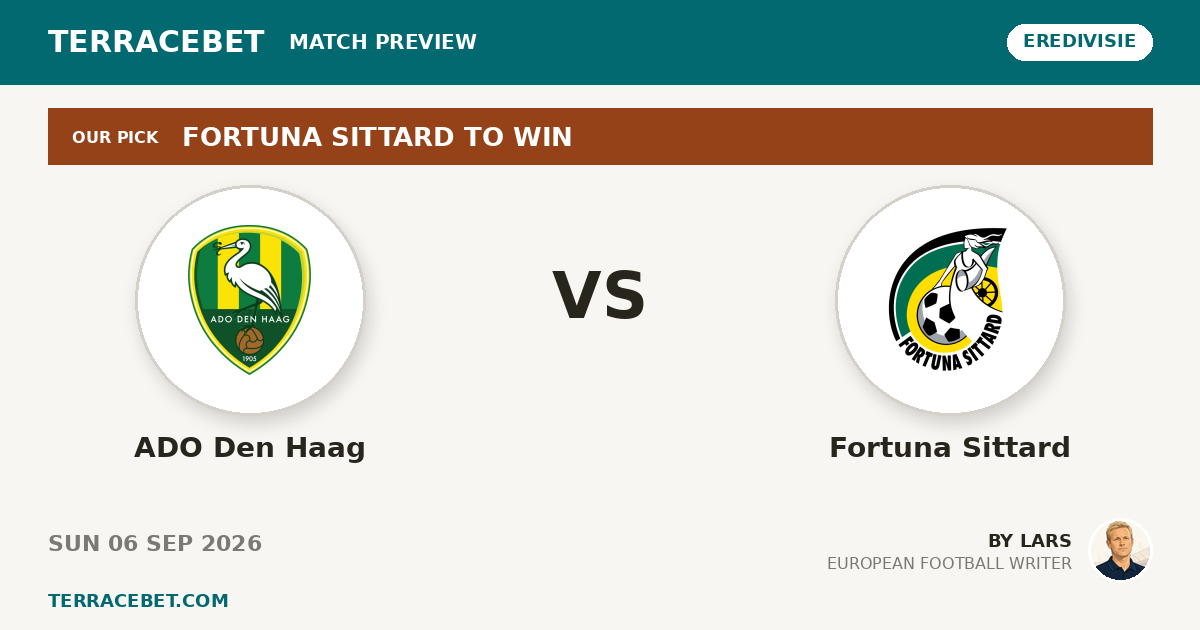 TERRACEBET MATCH PREVIEW

EREDIVISIE

OUR PICK FORTUNA SITTARD TO WIN

ADO DEN HAAG
1905

VS

FORTUNA SITTARD

ADO Den Haag

Fortuna Sittard

SUN 06 SEP 2026

BY LARS
EUROPEAN FOOTBALL WRITER

TERRACEBET.COM